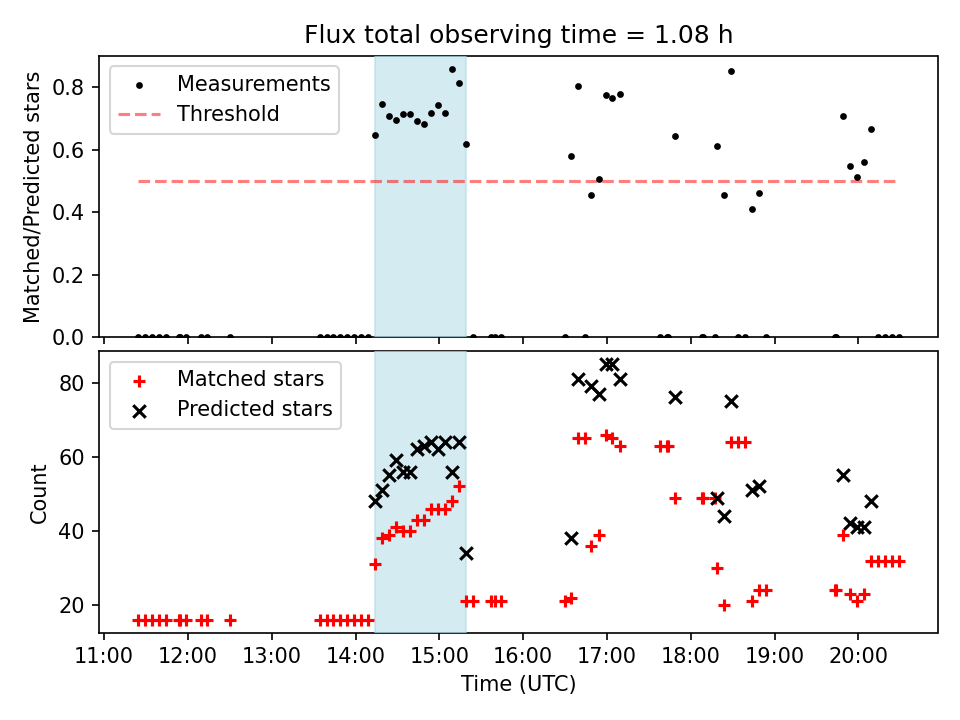 Flux total observing time = 1.08 h

Measurements
Threshold

Matched/Predicted stars

0.8
0.6
0.4
0.2
0.0

Matched stars
Predicted stars

Count

80
60
40
20

11:00 12:00 13:00 14:00 15:00 16:00 17:00 18:00 19:00 20:00

Time (UTC)